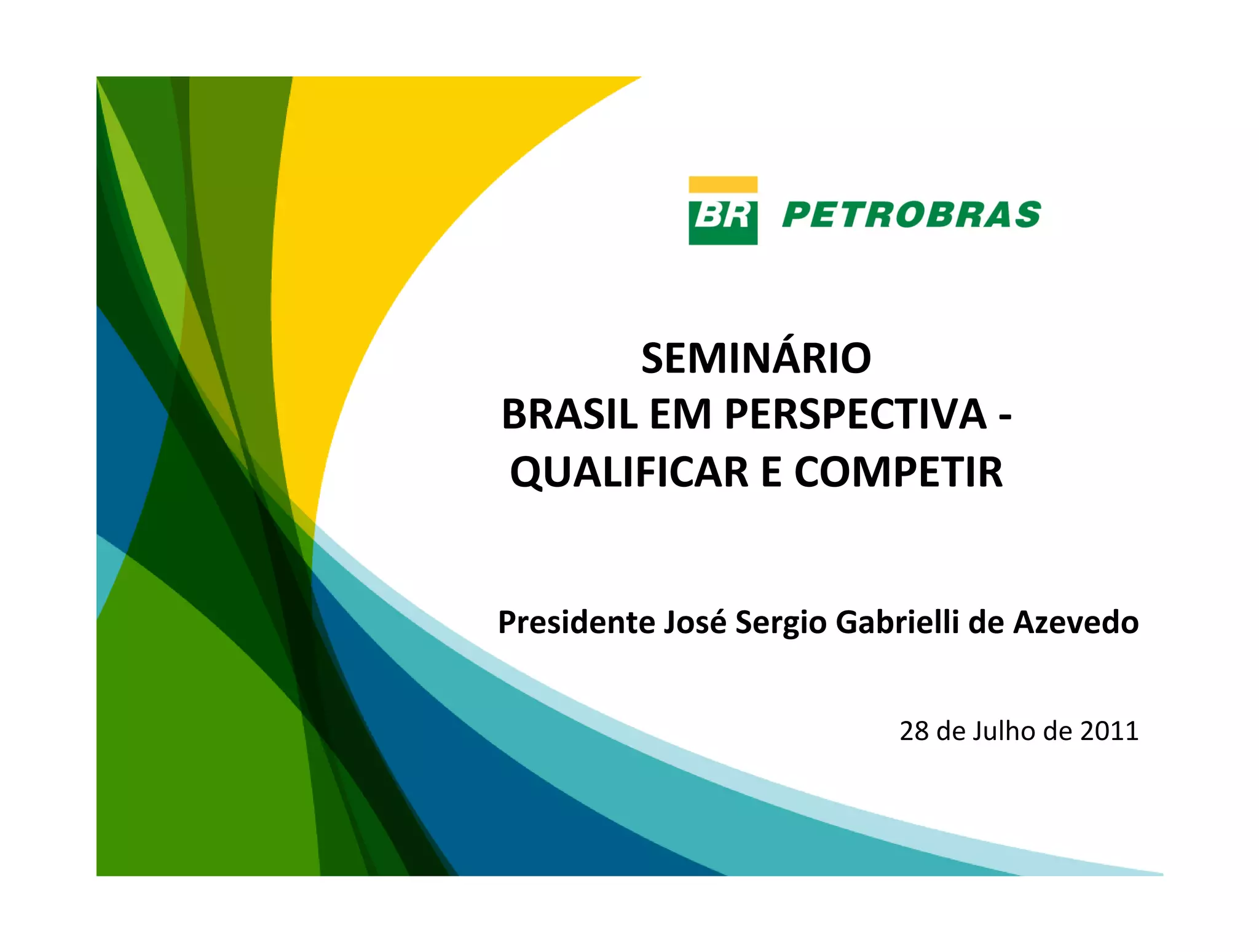 BR PETROBRAS

SEMINÁRIO
BRASIL EM PERSPECTIVA -
QUALIFICAR E COMPETIR

Presidente José Sergio Gabrielli de Azevedo

28 de Julho de 2011